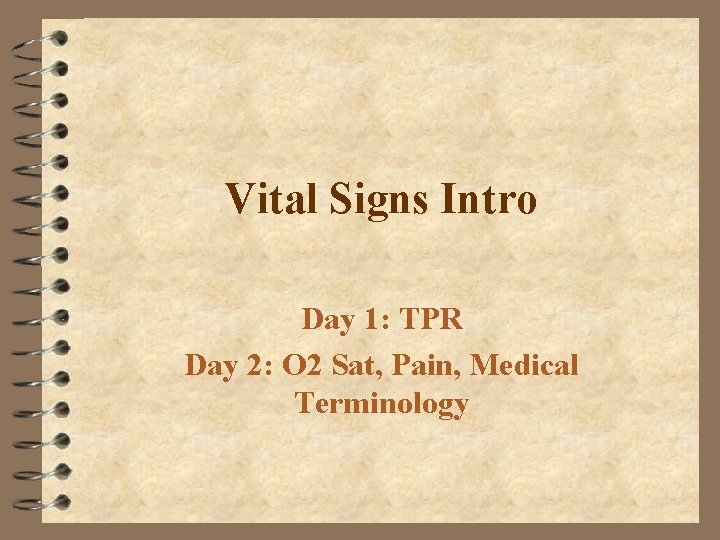 Vital Signs Intro

Day 1: TPR

Day 2: O2 Sat, Pain, Medical Terminology